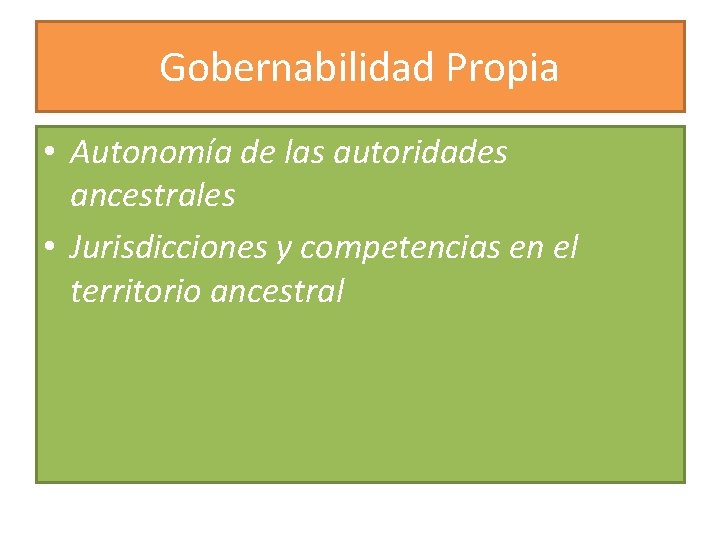 Gobernabilidad Propia

• Autonomía de las autoridades ancestrales
• Jurisdicciones y competencias en el territorio ancestral